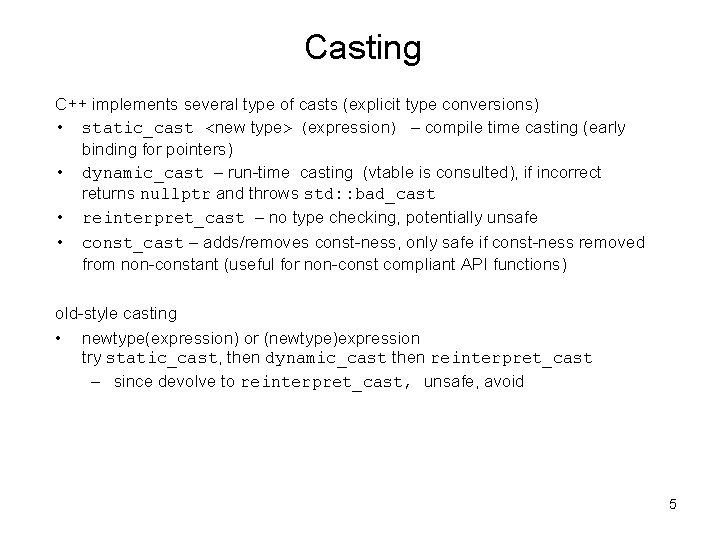 Casting

C++ implements several type of casts (explicit type conversions)

• static_cast <new type> (expression) – compile time casting (early binding for pointers)
• dynamic_cast – run-time casting (vtable is consulted), if incorrect returns nullptr and throws std::bad_cast
• reinterpret_cast – no type checking, potentially unsafe
• const_cast – adds/removes const-ness, only safe if const-ness removed from non-constant (useful for non-const compliant API functions)

old-style casting

• newtype(expression) or (newtype)expression try static_cast, then dynamic_cast then reinterpret_cast
– since devolve to reinterpret_cast, unsafe, avoid

5